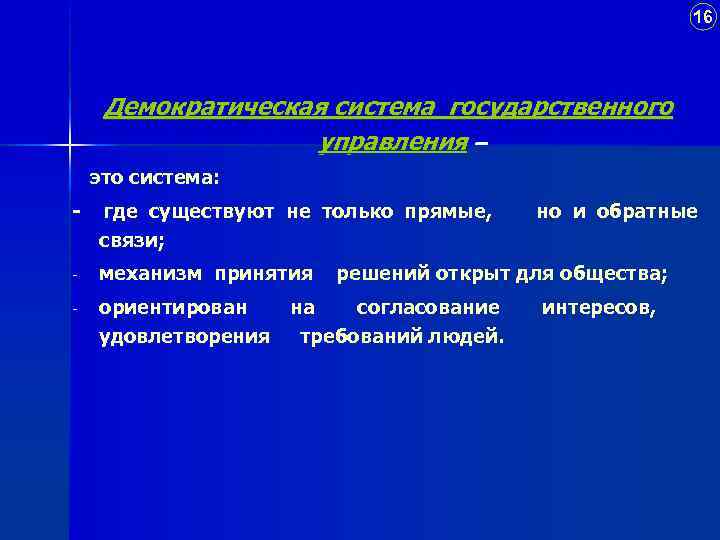 16

Демократическая система государственного управления –

это система:

- где существуют не только прямые, но и обратные связи;

- механизм принятия решений открыт для общества;

- ориентирован на согласование интересов, удовлетворения требований людей.